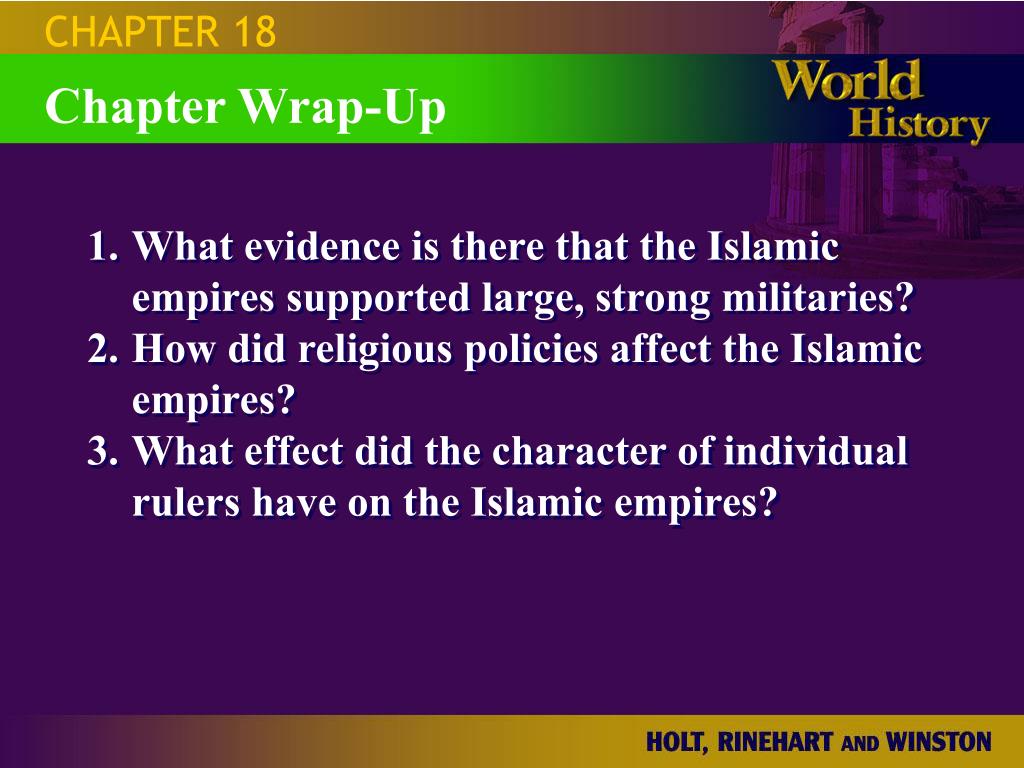 CHAPTER 18

Chapter Wrap-Up

World History

1. What evidence is there that the Islamic empires supported large, strong militaries?
2. How did religious policies affect the Islamic empires?
3. What effect did the character of individual rulers have on the Islamic empires?

HOLT, RINEHART AND WINSTON